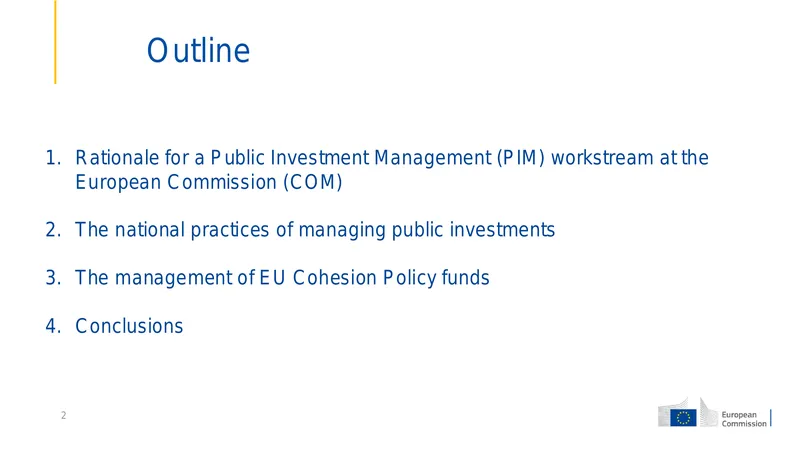 Outline

1. Rationale for a Public Investment Management (PIM) workstream at the European Commission (COM)

2. The national practices of managing public investments

3. The management of EU Cohesion Policy funds

4. Conclusions

2

European Commission